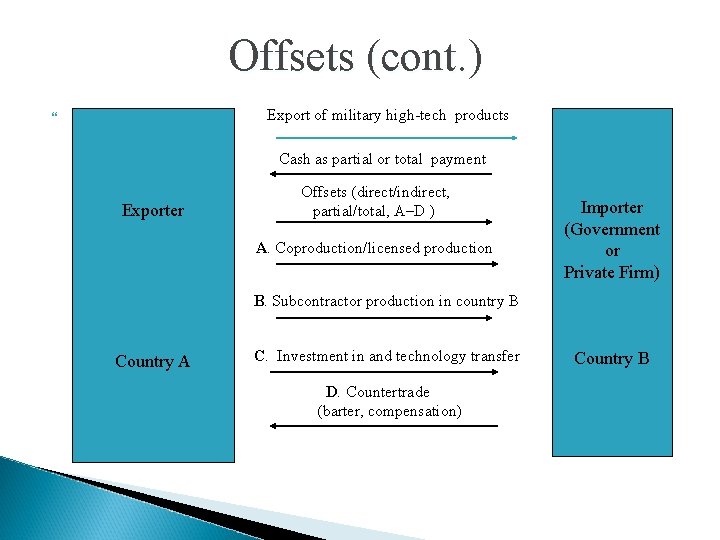 Offsets (cont.)

“

Exporter

Country A

Export of military high-tech products

Cash as partial or total payment

Offsets (direct/indirect, partial/total, A–D )

A. Coproduction/licensed production

B. Subcontractor production in country B

C. Investment in and technology transfer

D. Countertrade (barter, compensation)

Importer (Government or Private Firm)

Country B